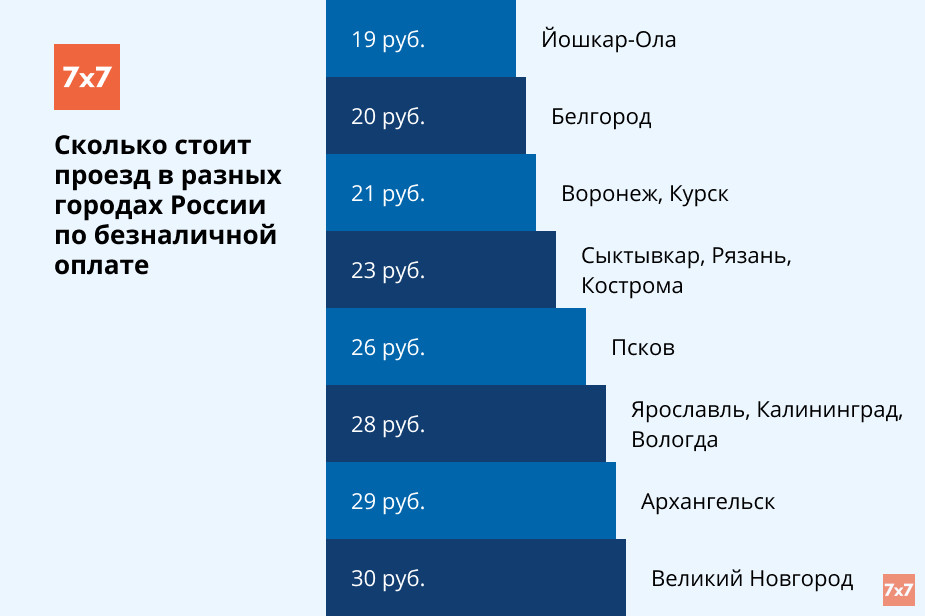 7x7

Сколько стоит проезд в разных городах России по безналичной оплате

19 руб. Йошкар-Ола

20 руб. Белгород

21 руб. Воронеж, Курск

23 руб. Сыктывкар, Рязань, Кострома

26 руб. Псков

28 руб. Ярославль, Калининград, Вологда

29 руб. Архангельск

30 руб. Великий Новгород

7x7